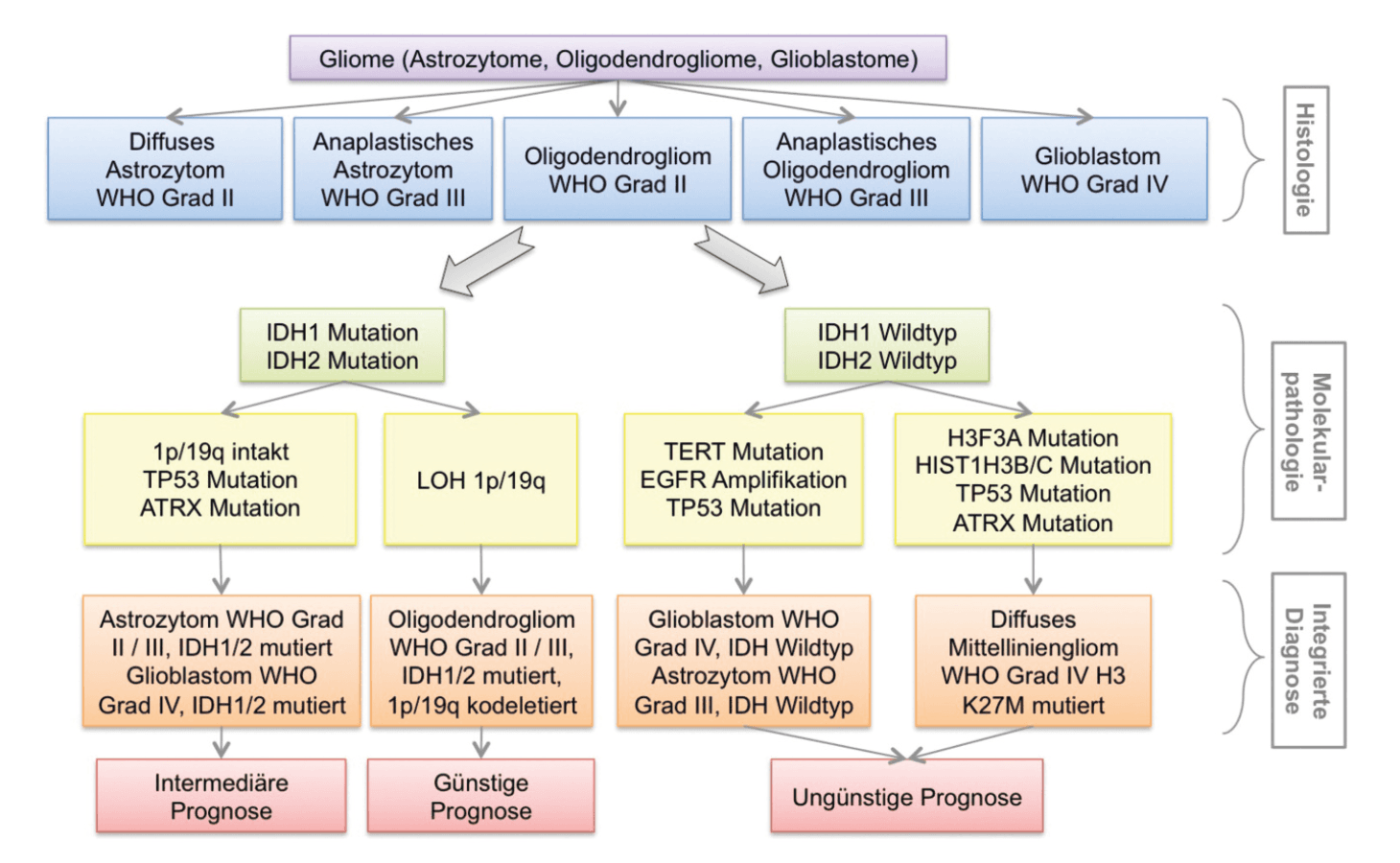 Gliome (Astrozytome, Oligodendrogliome, Glioblastome)

Diffuses Astrozytom WHO Grad II

Anaplastisches Astrozytom WHO Grad III

Oligodendrogliom WHO Grad II

Anaplastisches Oligodendrogliom WHO Grad III

Glioblastom WHO Grad IV

Histologie

IDH1 Mutation
IDH2 Mutation

IDH1 Wildtyp
IDH2 Wildtyp

1p/19q intakt
TP53 Mutation
ATRX Mutation

LOH 1p/19q

TERT Mutation
EGFR Amplifikation
TP53 Mutation

H3F3A Mutation
HIST1H3B/C Mutation
TP53 Mutation
ATRX Mutation

Molekular-pathologie

Astrozytom WHO Grad II / III, IDH1/2 mutiert
Glioblastom WHO Grad IV, IDH1/2 mutiert

Oligodendrogliom WHO Grad II / III, IDH1/2 mutiert, 1p/19q kodeletiert

Glioblastom WHO Grad IV, IDH Wildtyp
Astrozytom WHO Grad III, IDH Wildtyp

Diffuses Mittelliniengliom WHO Grad IV H3 K27M mutiert

Integrierte Diagnose

Intermediäre Prognose

Günstige Prognose

Ungünstige Prognose